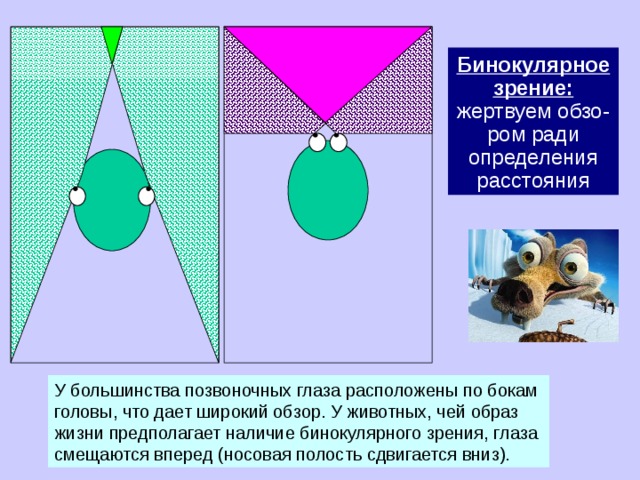 Бинокулярное зрение: жертвуем обзором ради определения расстояния

У большинства позвоночных глаза расположены по бокам головы, что дает широкий обзор. У животных, чей образ жизни предполагает наличие бинокулярного зрения, глаза смещаются вперед (носовая полость сдвигается вниз).